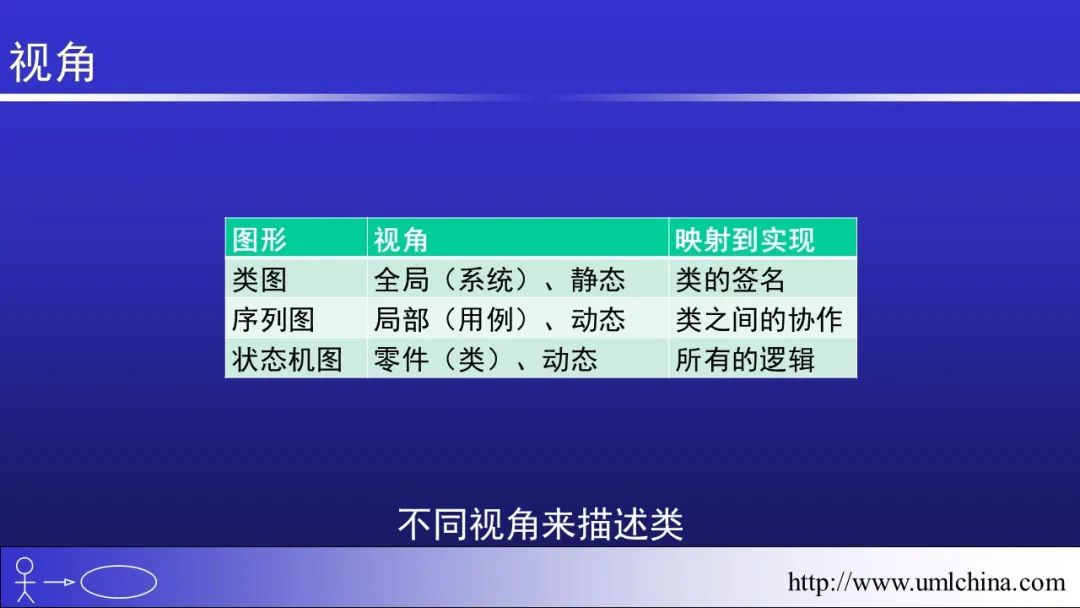 视角

| 图形 | 视角 | 映射到实现 |
|---|---|---|
| 类图 | 全局（系统）、静态 | 类的签名 |
| 序列图 | 局部（用例）、动态 | 类之间的协作 |
| 状态机图 | 零件（类）、动态 | 所有的逻辑 |

不同视角来描述类

http://www.umlchina.com